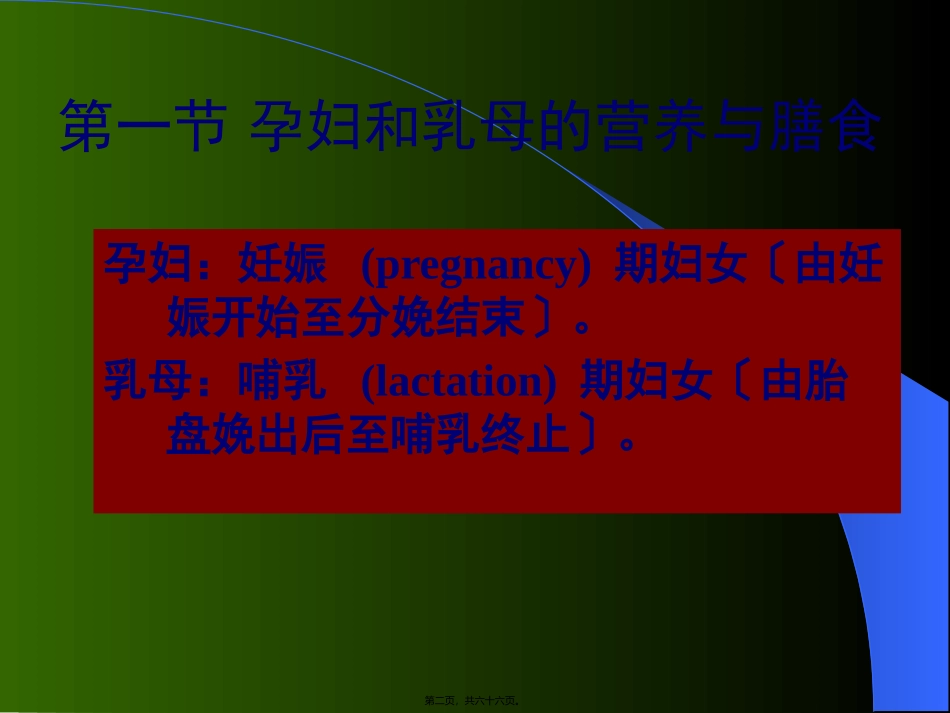 第一节 孕妇和乳母的营养与膳食

孕妇：妊娠 (pregnancy) 期妇女〔由妊娠开始至分娩结束〕。

乳母：哺乳 (lactation) 期妇女〔由胎盘娩出后至哺乳终止〕。

第二页，共六十六页。